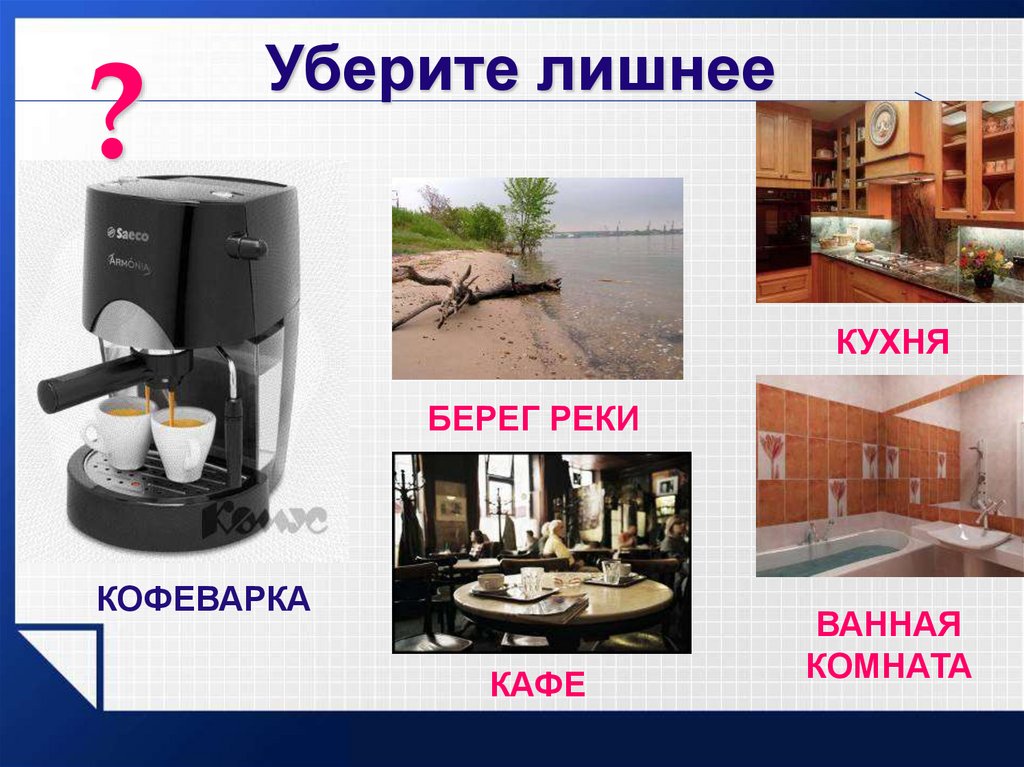 ? Уберите лишнее

Saeco
ARMONIA
Комус

КОФЕВАРКА

БЕРЕГ РЕКИ

КАФЕ

КУХНЯ

ВАННАЯ КОМНАТА